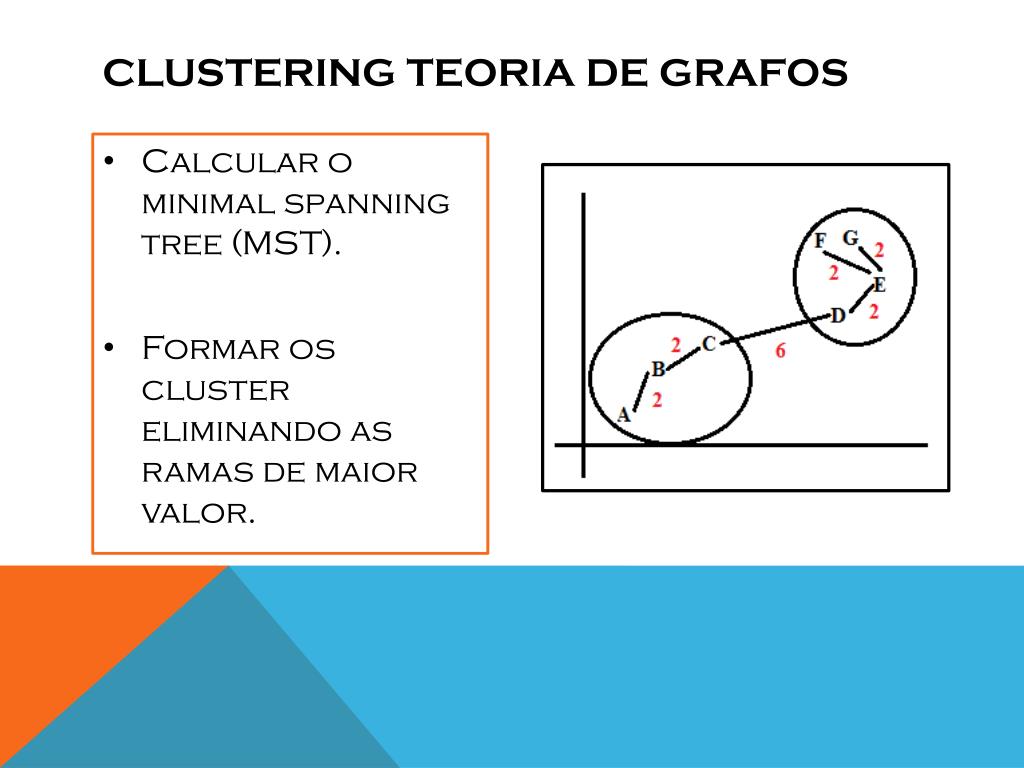 CLUSTERING TEORIA DE GRAFOS

• Calcular o minimal spanning tree (MST).

• Formar os cluster eliminando as ramas de maior valor.

F G 2
2 E
D 2
2 C 6
B
A 2